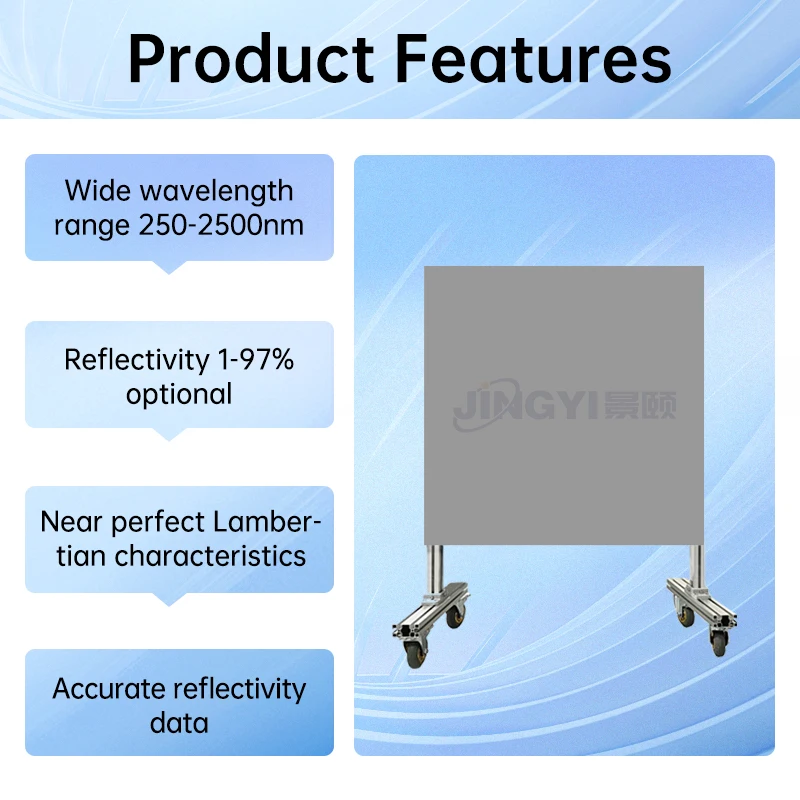 Product Features

Wide wavelength range 250-2500nm

Reflectivity 1-97% optional

Near perfect Lambertian characteristics

Accurate reflectivity data

JINGYI 景颐